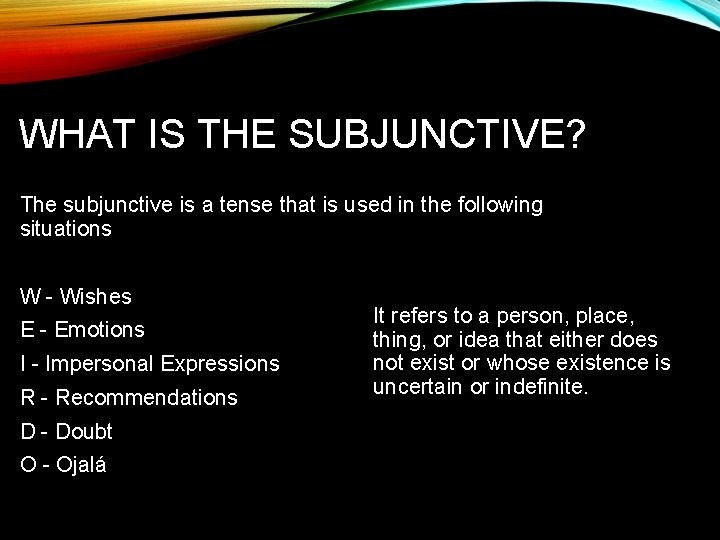 WHAT IS THE SUBJUNCTIVE?

The subjunctive is a tense that is used in the following situations

W - Wishes
E - Emotions
I - Impersonal Expressions
R - Recommendations
D - Doubt
O - Ojalá

It refers to a person, place, thing, or idea that either does not exist or whose existence is uncertain or indefinite.